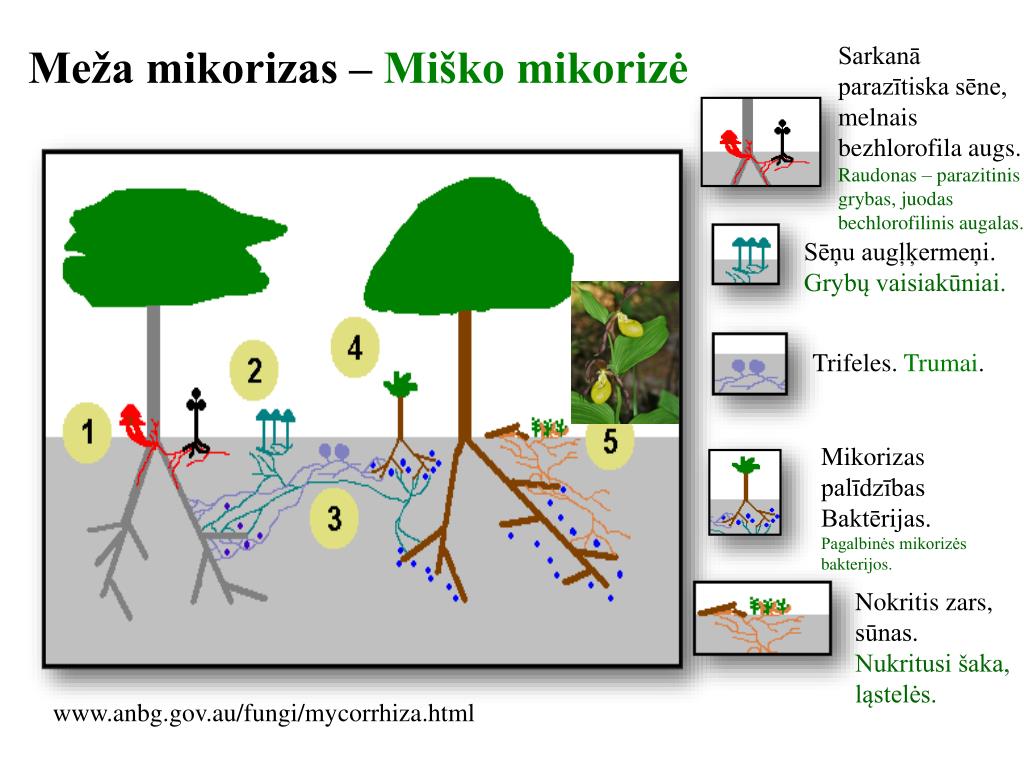 Meža mikorizas – Miško mikorizė

1

2

3

4

5

Sarkanā parazītiska sēne, melnais bezhlorofila augs.
Raudonas – parazitinis grybas, juodas bechlorofilinis augalas.

Sēņu augļķermeņi.
Grybų vaisiakūniai.

Trifeles. Trumai.

Mikorizas palīdzības Baktērijas.
Pagalbinės mikorizės bakterijos.

Nokritis zars, sūnas.
Nukritusi šaka, ląstelės.

www.anbg.gov.au/fungi/mycorrhiza.html